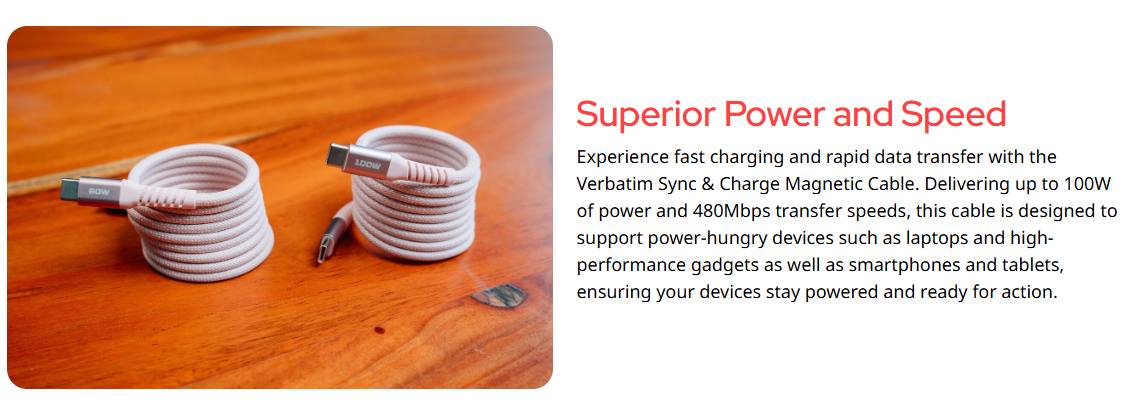 60W

100W

Superior Power and Speed

Experience fast charging and rapid data transfer with the Verbatim Sync & Charge Magnetic Cable. Delivering up to 100W of power and 480Mbps transfer speeds, this cable is designed to support power-hungry devices such as laptops and high-performance gadgets as well as smartphones and tablets, ensuring your devices stay powered and ready for action.